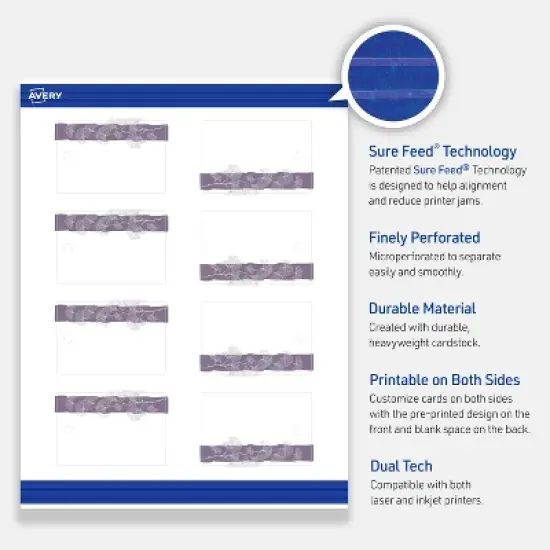 AVERY

Sure Feed® Technology
Patented Sure Feed® Technology is designed to help alignment and reduce printer jams.

Finely Perforated
Microperforated to separate easily and smoothly.

Durable Material
Created with durable, heavyweight cardstock.

Printable on Both Sides
Customize cards on both sides with the pre-printed design on the front and blank space on the back.

Dual Tech
Compatible with both laser and inkjet printers.